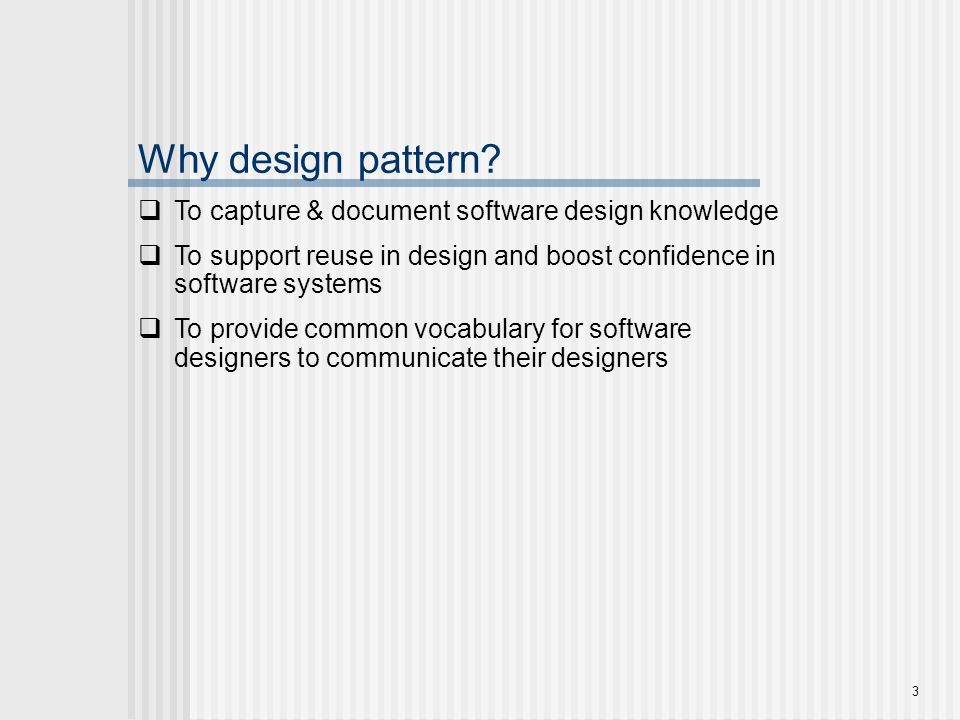 Why design pattern?

❑ To capture & document software design knowledge

❑ To support reuse in design and boost confidence in software systems

❑ To provide common vocabulary for software designers to communicate their designers

3